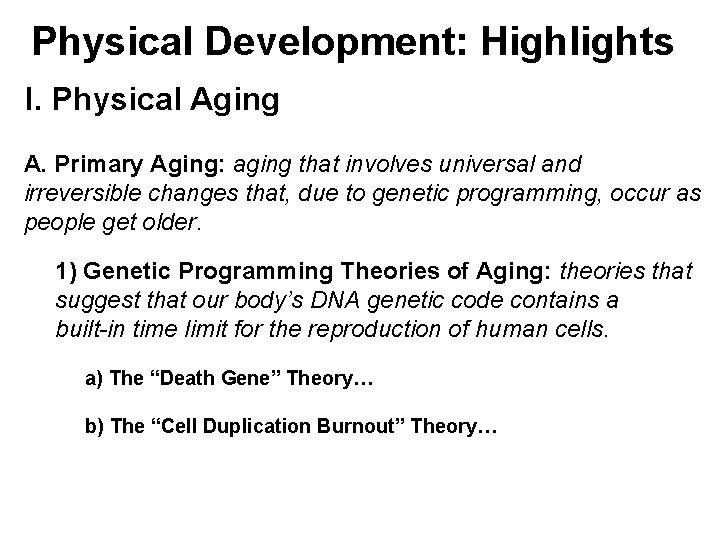 Physical Development: Highlights

I. Physical Aging

A. Primary Aging: aging that involves universal and irreversible changes that, due to genetic programming, occur as people get older.

1) Genetic Programming Theories of Aging: theories that suggest that our body's DNA genetic code contains a built-in time limit for the reproduction of human cells.

a) The "Death Gene" Theory…

b) The "Cell Duplication Burnout" Theory…